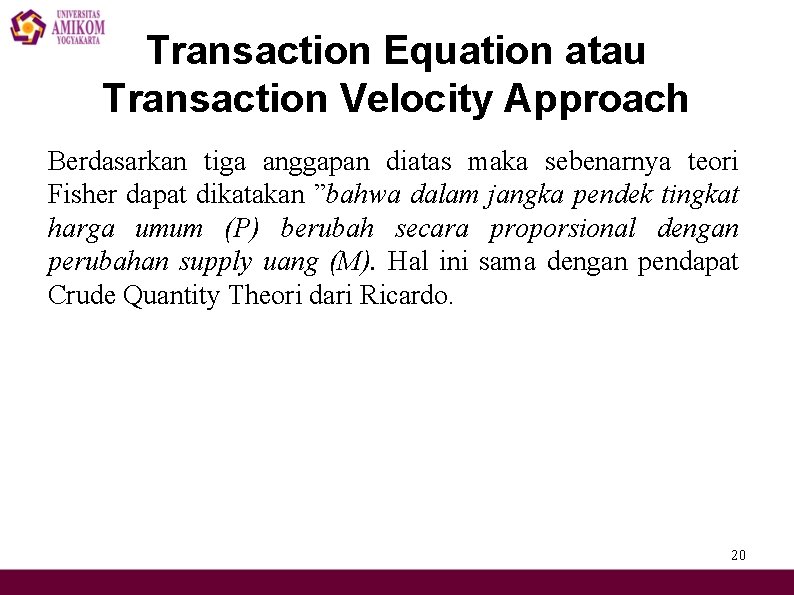 UNIVERSITAS
AMIKOM
YOGYAKARTA

Transaction Equation atau Transaction Velocity Approach

Berdasarkan tiga anggapan diatas maka sebenarnya teori Fisher dapat dikatakan ”bahwa dalam jangka pendek tingkat harga umum (P) berubah secara proporsional dengan perubahan supply uang (M). Hal ini sama dengan pendapat Crude Quantity Theori dari Ricardo.

20